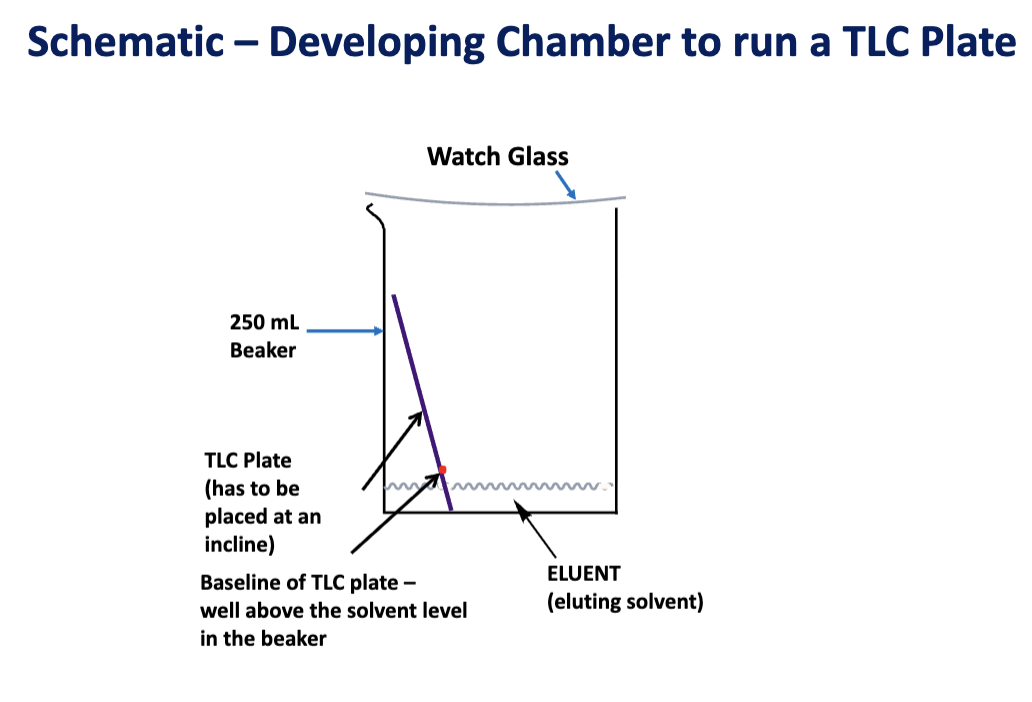 Schematic – Developing Chamber to run a TLC Plate

Watch Glass

250 mL
Beaker

TLC Plate
(has to be placed at an incline)

Baseline of TLC plate – well above the solvent level in the beaker

ELUENT
(eluting solvent)